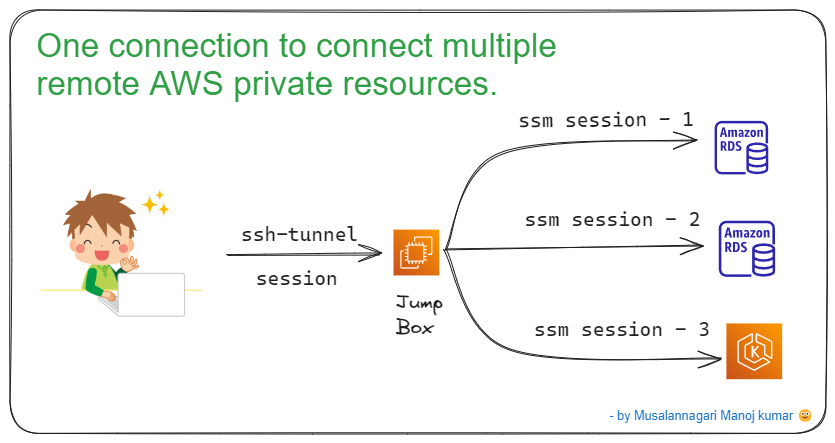 One connection to connect multiple remote AWS private resources.

ssh-tunnel

session

Jump Box

ssm session - 1

Amazon RDS

ssm session - 2

Amazon RDS

ssm session - 3

K

- by Musalannagari Manoj kumar